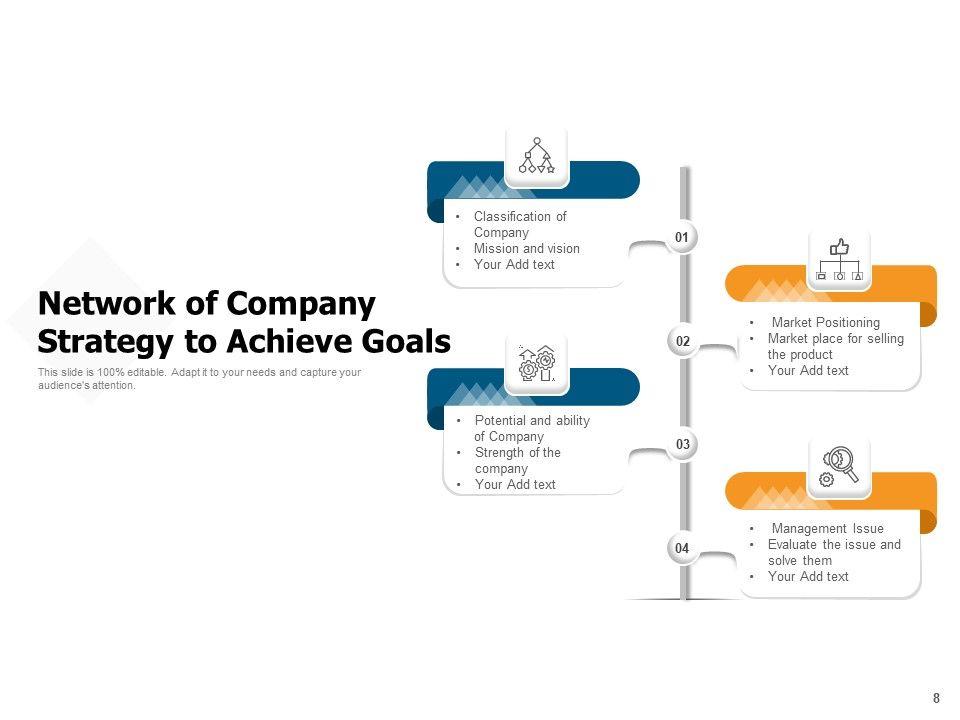 Network of Company Strategy to Achieve Goals

This slide is 100% editable. Adapt it to your needs and capture your audience's attention.

• Classification of Company
• Mission and vision
• Your Add text

01

• Market Positioning
• Market place for selling the product
• Your Add text

02

• Potential and ability of Company
• Strength of the company
• Your Add text

03

• Management Issue
• Evaluate the issue and solve them
• Your Add text

04

8